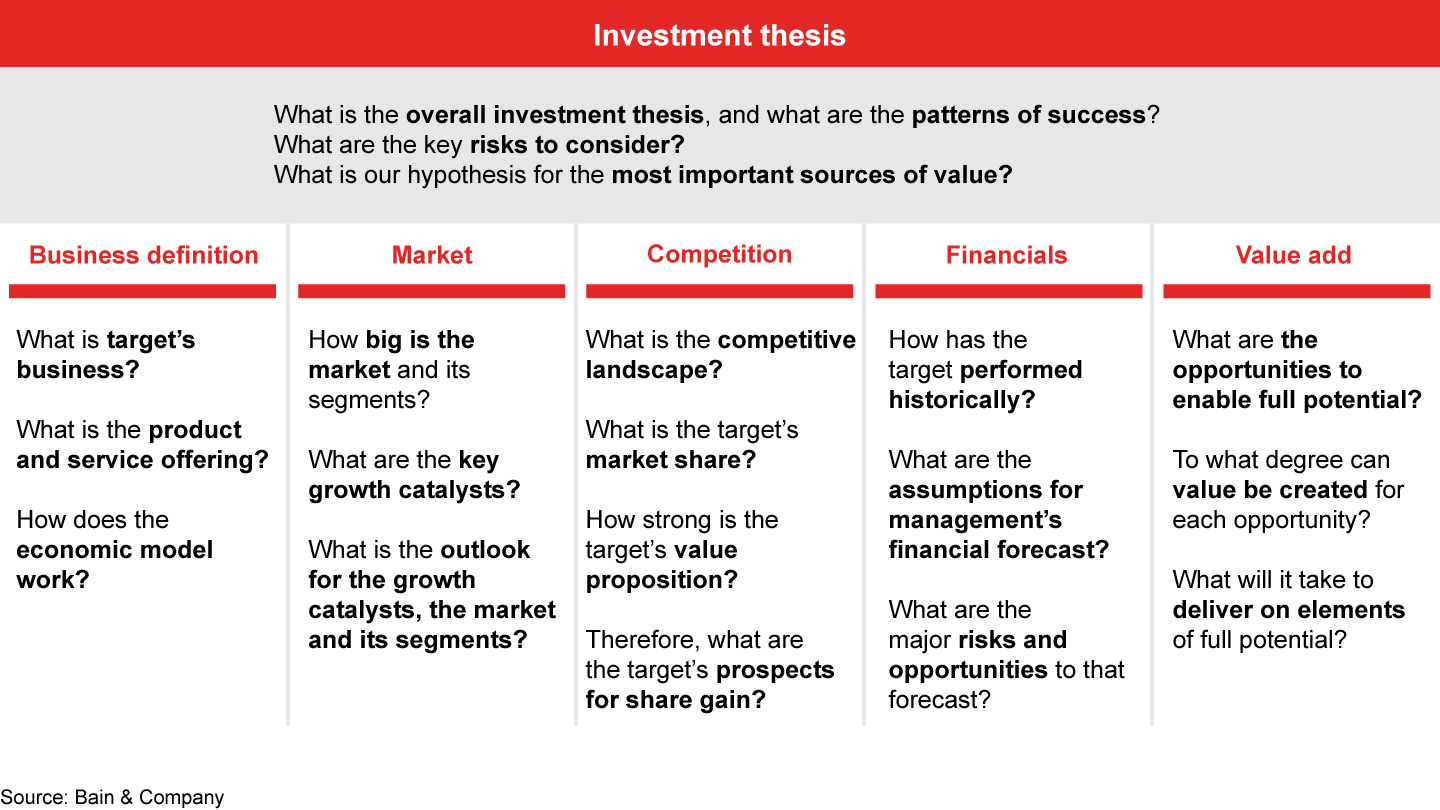 Investment thesis

What is the overall investment thesis, and what are the patterns of success?
What are the key risks to consider?
What is our hypothesis for the most important sources of value?

Business definition

What is target's business?

What is the product and service offering?

How does the economic model work?

Market

How big is the market and its segments?

What are the key growth catalysts?

What is the outlook for the growth catalysts, the market and its segments?

Competition

What is the competitive landscape?

What is the target's market share?

How strong is the target's value proposition?

Therefore, what are the target's prospects for share gain?

Financials

How has the target performed historically?

What are the assumptions for management's financial forecast?

What are the major risks and opportunities to that forecast?

Value add

What are the opportunities to enable full potential?

To what degree can value be created for each opportunity?

What will it take to deliver on elements of full potential?

Source: Bain & Company